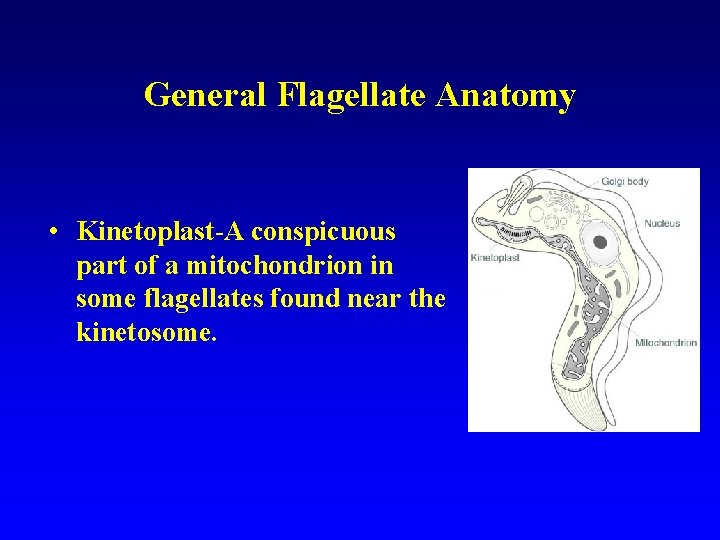 General Flagellate Anatomy

• Kinetoplast-A conspicuous part of a mitochondrion in some flagellates found near the kinetosome.

Golgi body
Nucleus
Kinetoplast
Mitochondrion